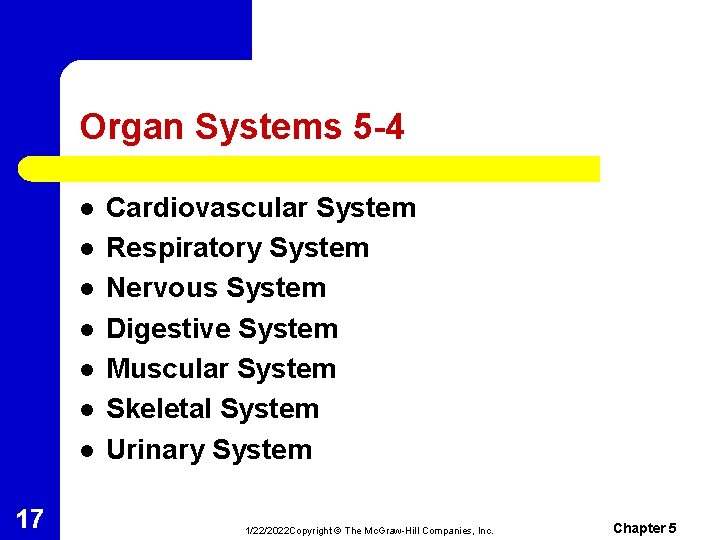 Organ Systems 5-4

- Cardiovascular System
- Respiratory System
- Nervous System
- Digestive System
- Muscular System
- Skeletal System
- Urinary System

17

1/22/2022Copyright © The McGraw-Hill Companies, Inc.

Chapter 5